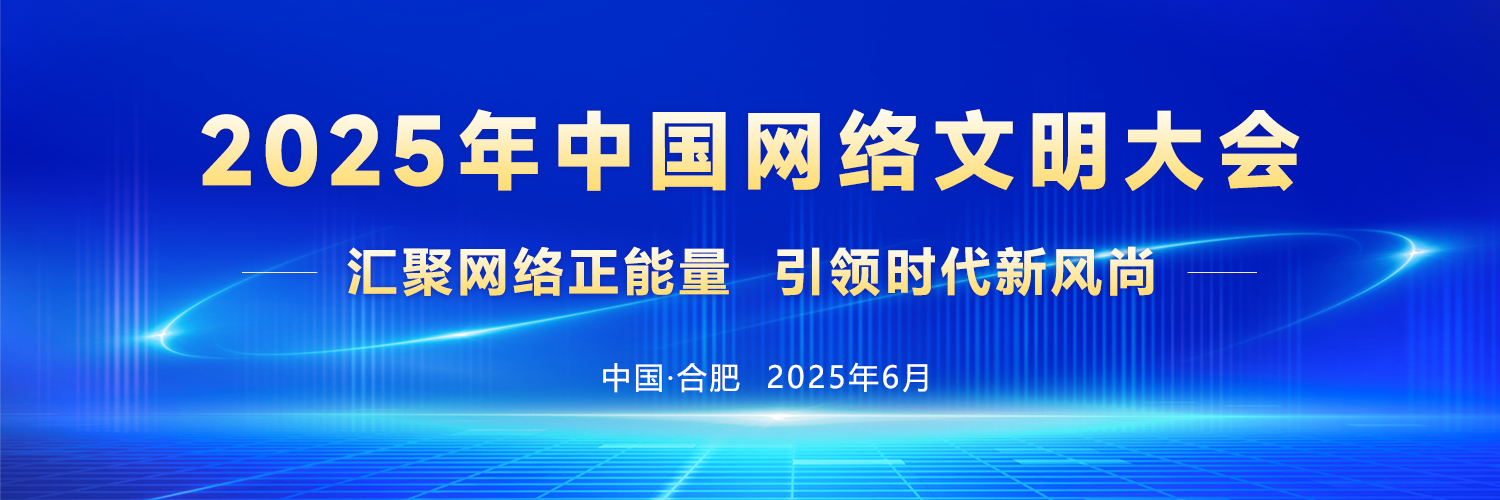 2025年中国网络文明大会

汇聚网络正能量 引领时代新风尚

中国·合肥 2025年6月